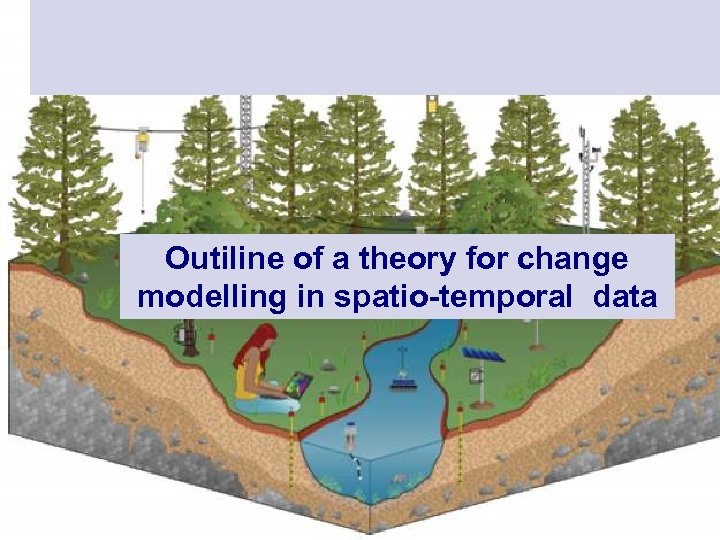 Outiline of a theory for change modelling in spatio-temporal data